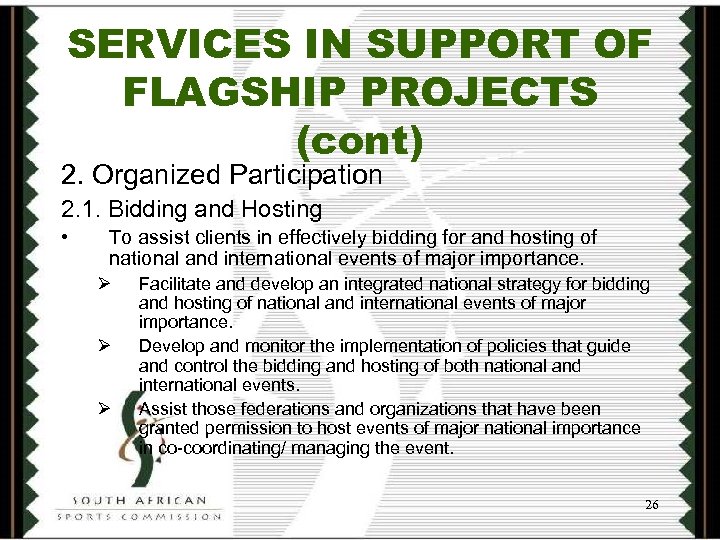 SERVICES IN SUPPORT OF FLAGSHIP PROJECTS (cont)

2. Organized Participation

2.1. Bidding and Hosting

• To assist clients in effectively bidding for and hosting of national and international events of major importance.

➢ Facilitate and develop an integrated national strategy for bidding and hosting of national and international events of major importance.

➢ Develop and monitor the implementation of policies that guide and control the bidding and hosting of both national and international events.

➢ Assist those federations and organizations that have been granted permission to host events of major national importance in co-coordinating/ managing the event.

SOUTH AFRICAN
SPORTS COMMISSION

26